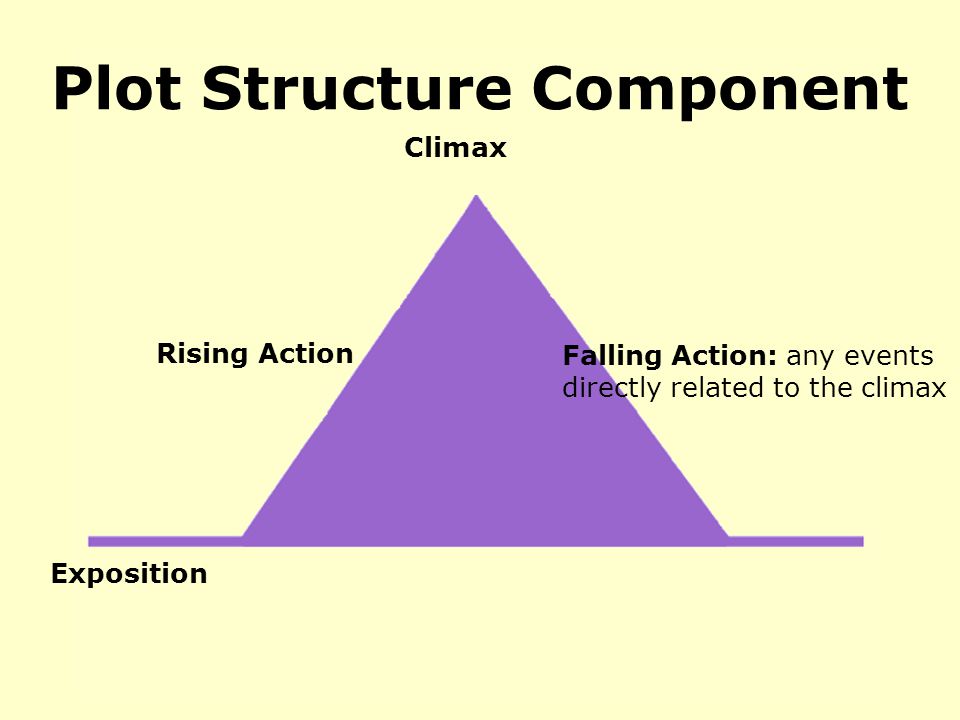 Plot Structure Component

Climax

Rising Action

Falling Action: any events directly related to the climax

Exposition